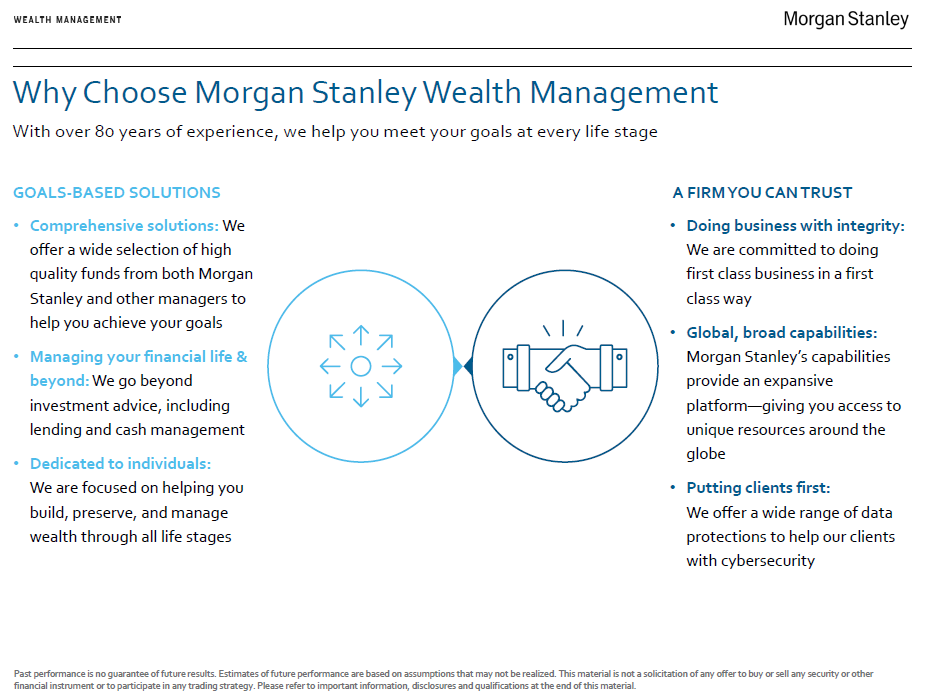 WEALTH MANAGEMENT

Morgan Stanley

Why Choose Morgan Stanley Wealth Management

With over 80 years of experience, we help you meet your goals at every life stage

GOALS-BASED SOLUTIONS

• Comprehensive solutions: We offer a wide selection of high quality funds from both Morgan Stanley and other managers to help you achieve your goals

• Managing your financial life & beyond: We go beyond investment advice, including lending and cash management

• Dedicated to individuals: We are focused on helping you build, preserve, and manage wealth through all life stages

A FIRM YOU CAN TRUST

• Doing business with integrity: We are committed to doing first class business in a first class way

• Global, broad capabilities: Morgan Stanley's capabilities provide an expansive platform—giving you access to unique resources around the globe

• Putting clients first: We offer a wide range of data protections to help our clients with cybersecurity

Past performance is no guarantee of future results. Estimates of future performance are based on assumptions that may not be realized. This material is not a solicitation of any offer to buy or sell any security or other financial instrument or to participate in any trading strategy. Please refer to important information, disclosures and qualifications at the end of this material.